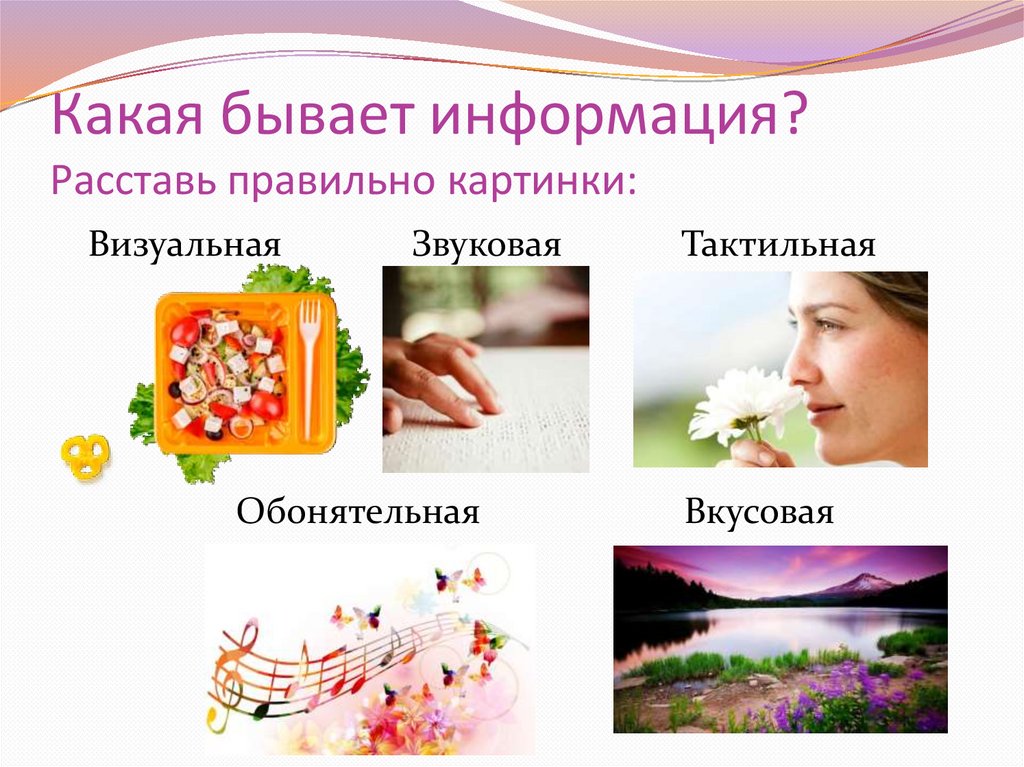 Какая бывает информация?
Расставь правильно картинки:

Визуальная

Звуковая

Тактильная

Обонятельная

Вкусовая